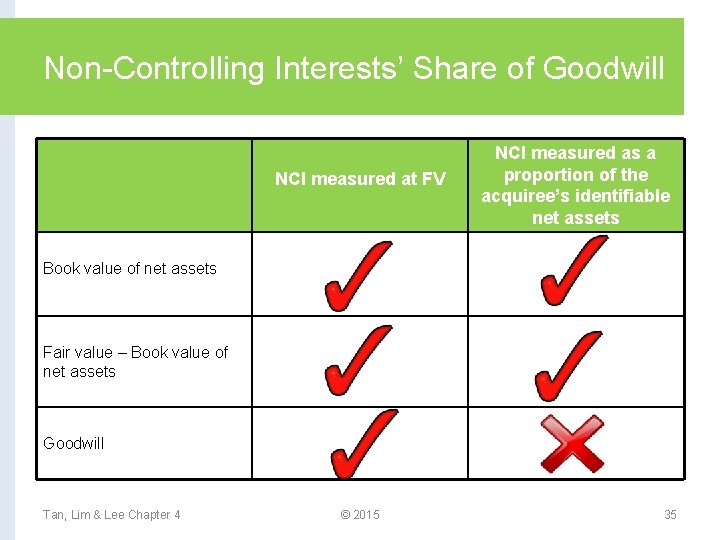 Non-Controlling Interests' Share of Goodwill

| | NCI measured at FV | NCI measured as a proportion of the acquiree's identifiable net assets |
|---|---|---|
| Book value of net assets | ✓ | ✓ |
| Fair value – Book value of net assets | ✓ | ✓ |
| Goodwill | ✓ | ✗ |

Tan, Lim & Lee Chapter 4

© 2015

35